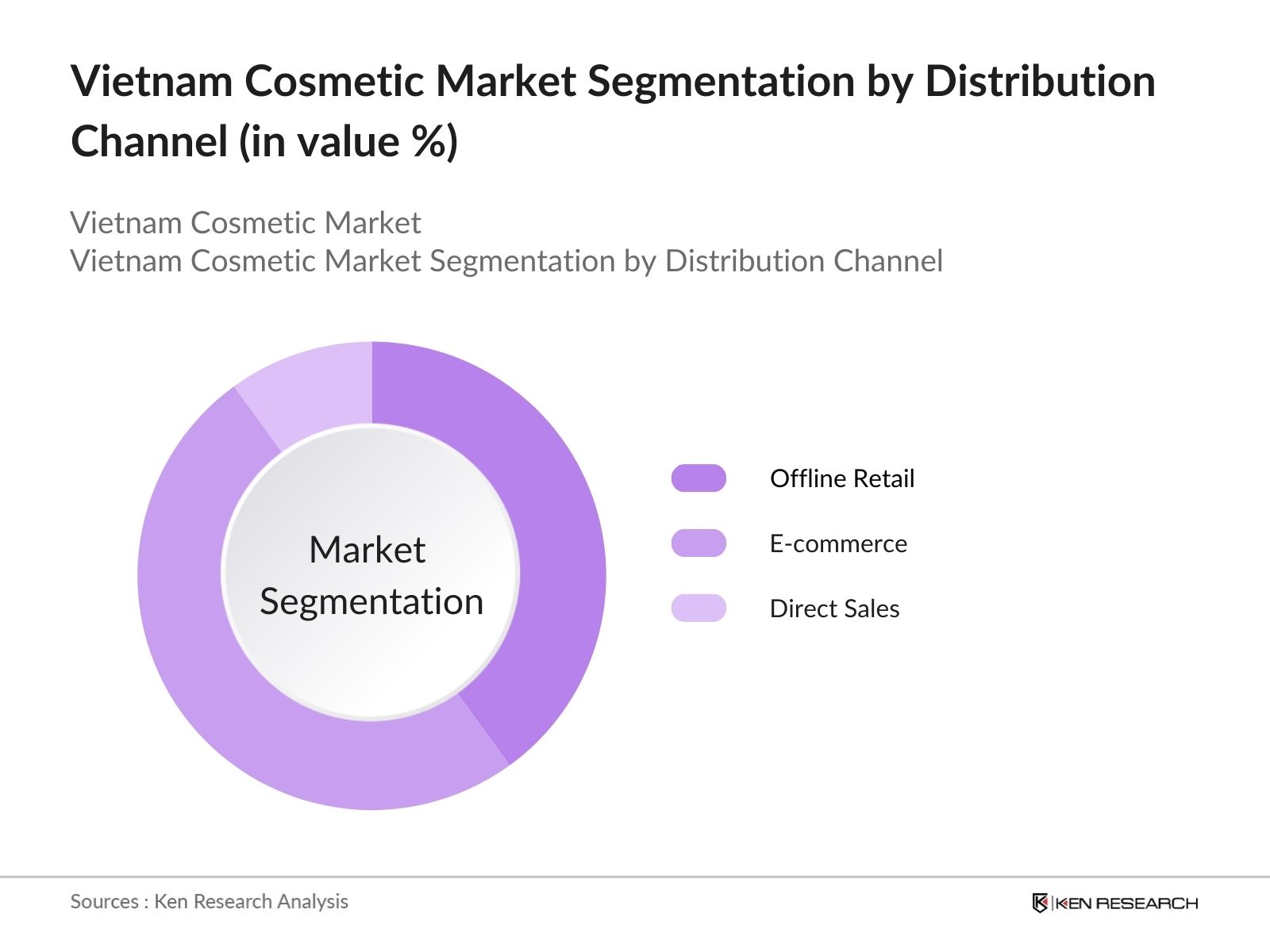 Vietnam Cosmetic Market Segmentation by Distribution Channel (in value %)

Vietnam Cosmetic Market
Vietnam Cosmetic Market Segmentation by Distribution Channel

Market Segmentation

Offline Retail
E-commerce
Direct Sales

Sources : Ken Research Analysis

KEN RESEARCH